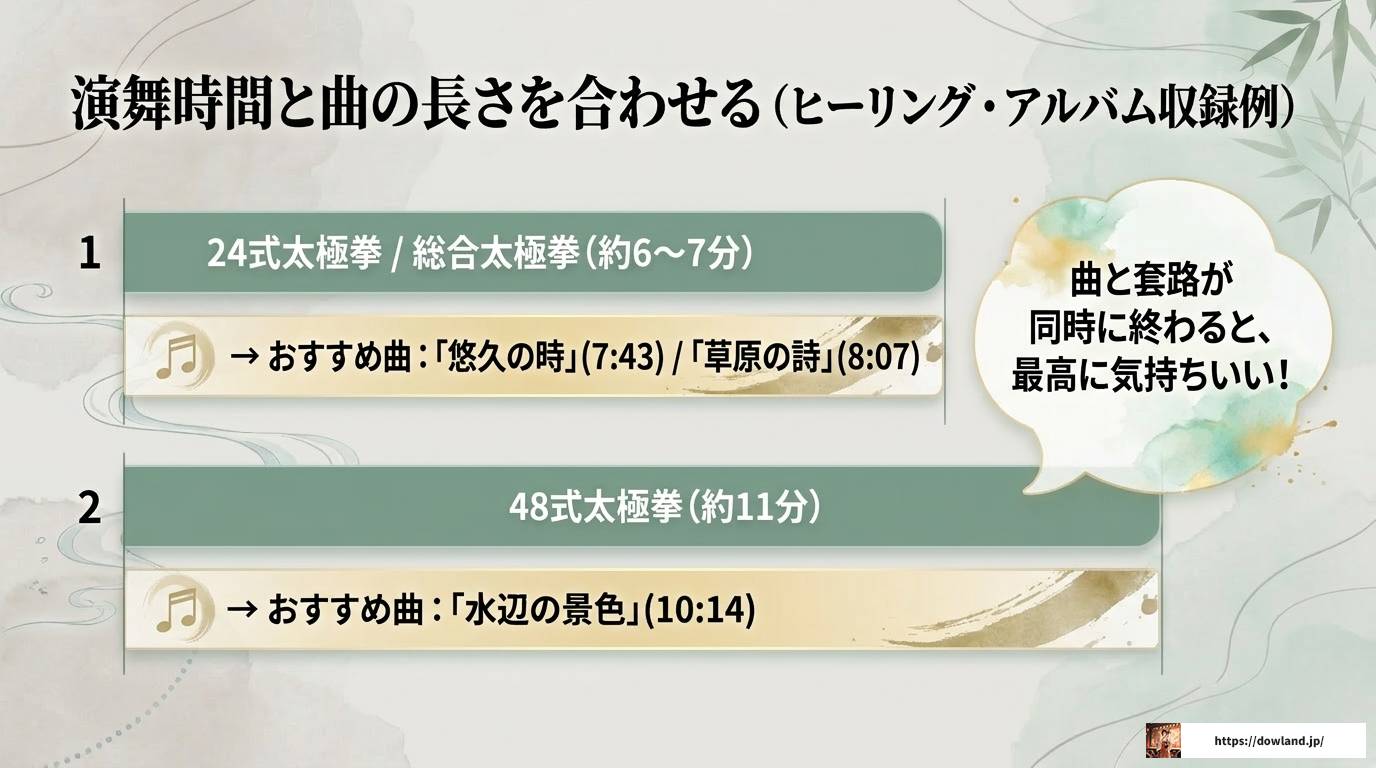 演舞時間と曲の長さを合わせる（ヒーリング・アルバム収録例）

1

24式太極拳 / 総合太極拳（約6〜7分）

→ おすすめ曲：「悠久の時」(7:43) / 「草原の詩」(8:07)

曲と套路が同時に終わると、最高に気持ちいい！

2

48式太極拳（約11分）

→ おすすめ曲：「水辺の景色」(10:14)

https://dowland.jp/